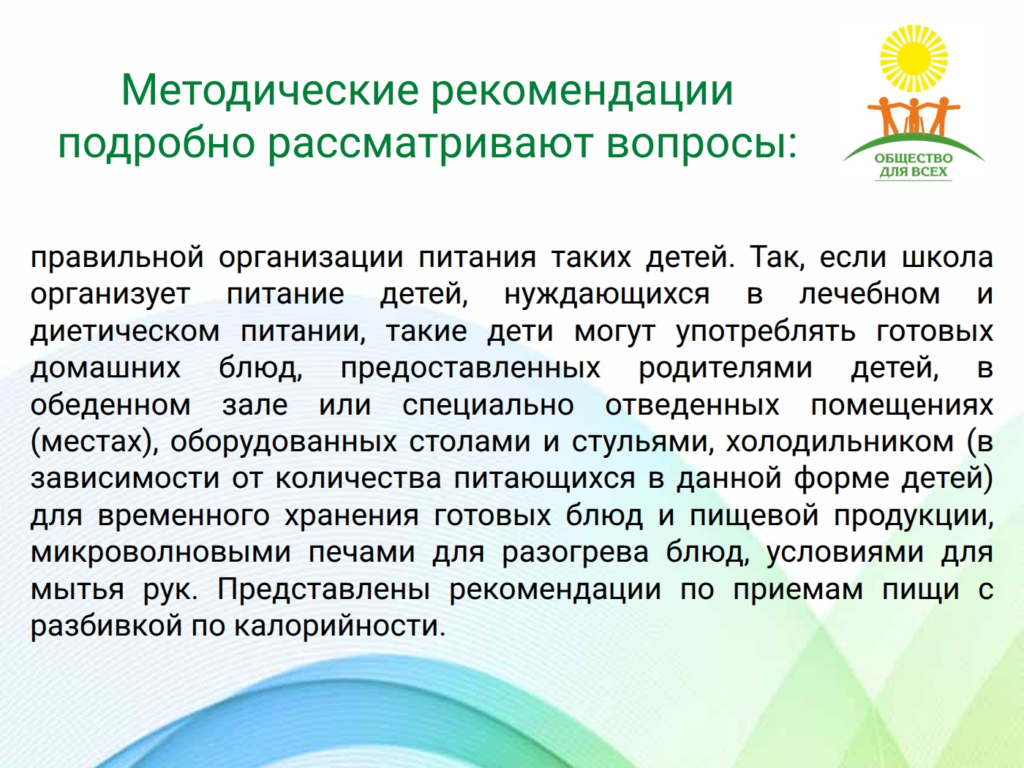 Методические рекомендации подробно рассматривают вопросы:

ОБЩЕСТВО ДЛЯ ВСЕХ

правильной организации питания таких детей. Так, если школа организует питание детей, нуждающихся в лечебном и диетическом питании, такие дети могут употреблять готовых домашних блюд, предоставленных родителями детей, в обеденном зале или специально отведенных помещениях (местах), оборудованных столами и стульями, холодильником (в зависимости от количества питающихся в данной форме детей) для временного хранения готовых блюд и пищевой продукции, микроволновыми печами для разогрева блюд, условиями для мытья рук. Представлены рекомендации по приемам пищи с разбивкой по калорийности.